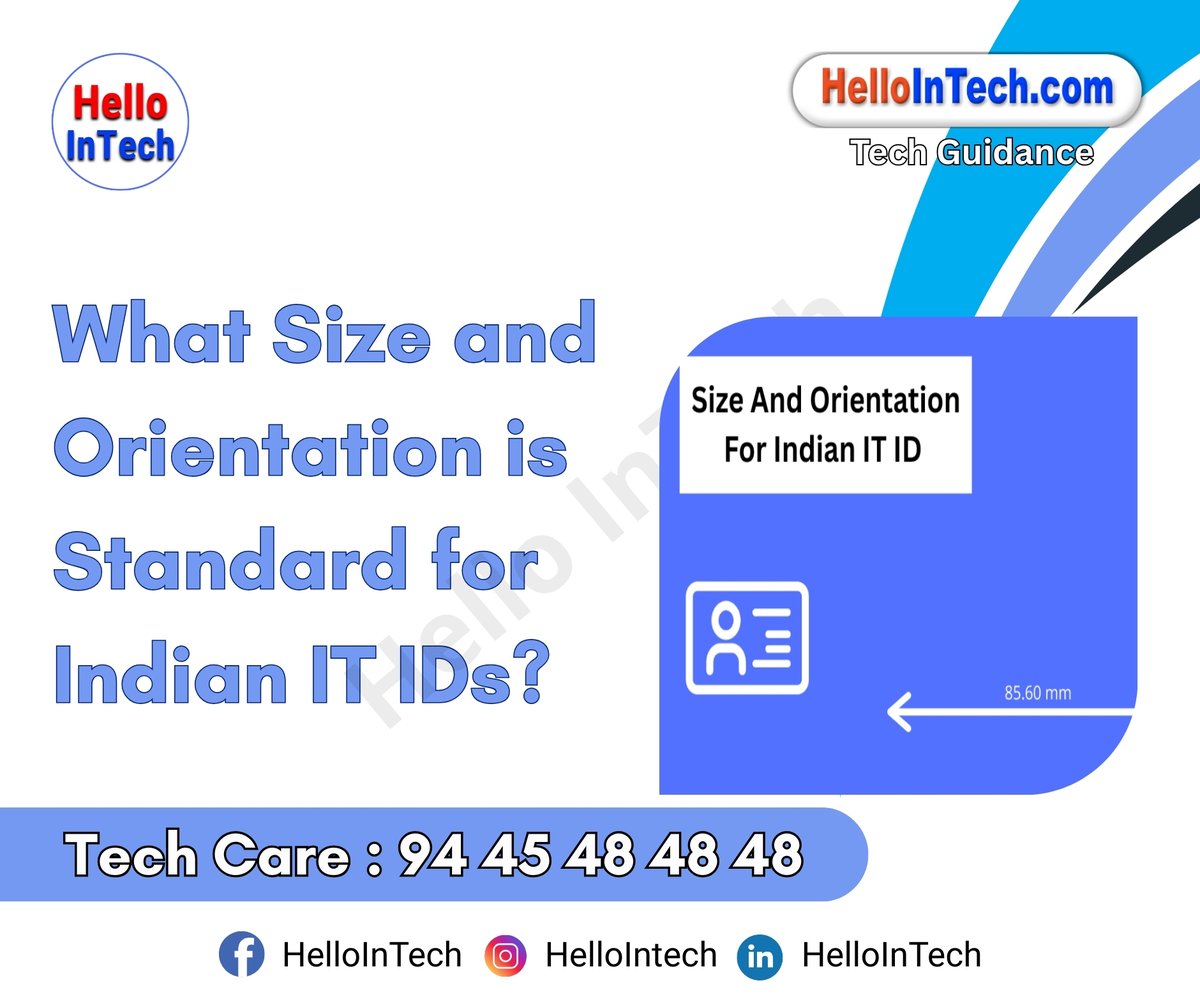 Hello InTech

HelloInTech.com
Tech Guidance

What Size and Orientation is Standard for Indian IT IDs?

Hello InTech

Size And Orientation For Indian IT ID

85.60 mm

Tech Care : 94 45 48 48 48

HelloInTech HelloIntech HelloInTech